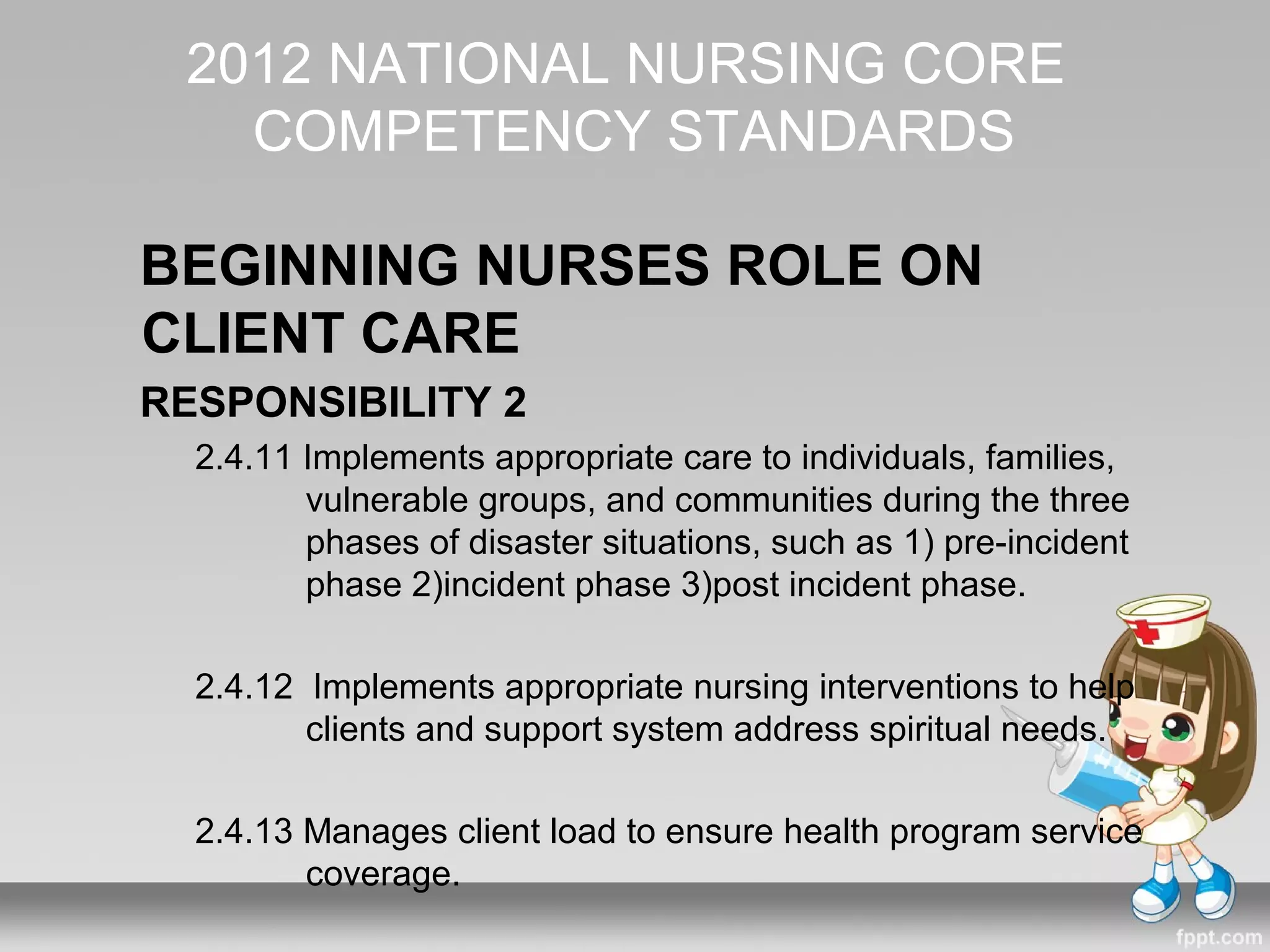 2012 NATIONAL NURSING CORE COMPETENCY STANDARDS

BEGINNING NURSES ROLE ON CLIENT CARE

RESPONSIBILITY 2

2.4.11 Implements appropriate care to individuals, families, vulnerable groups, and communities during the three phases of disaster situations, such as 1) pre-incident phase 2)incident phase 3)post incident phase.

2.4.12 Implements appropriate nursing interventions to help clients and support system address spiritual needs.

2.4.13 Manages client load to ensure health program service coverage.

fppt.com